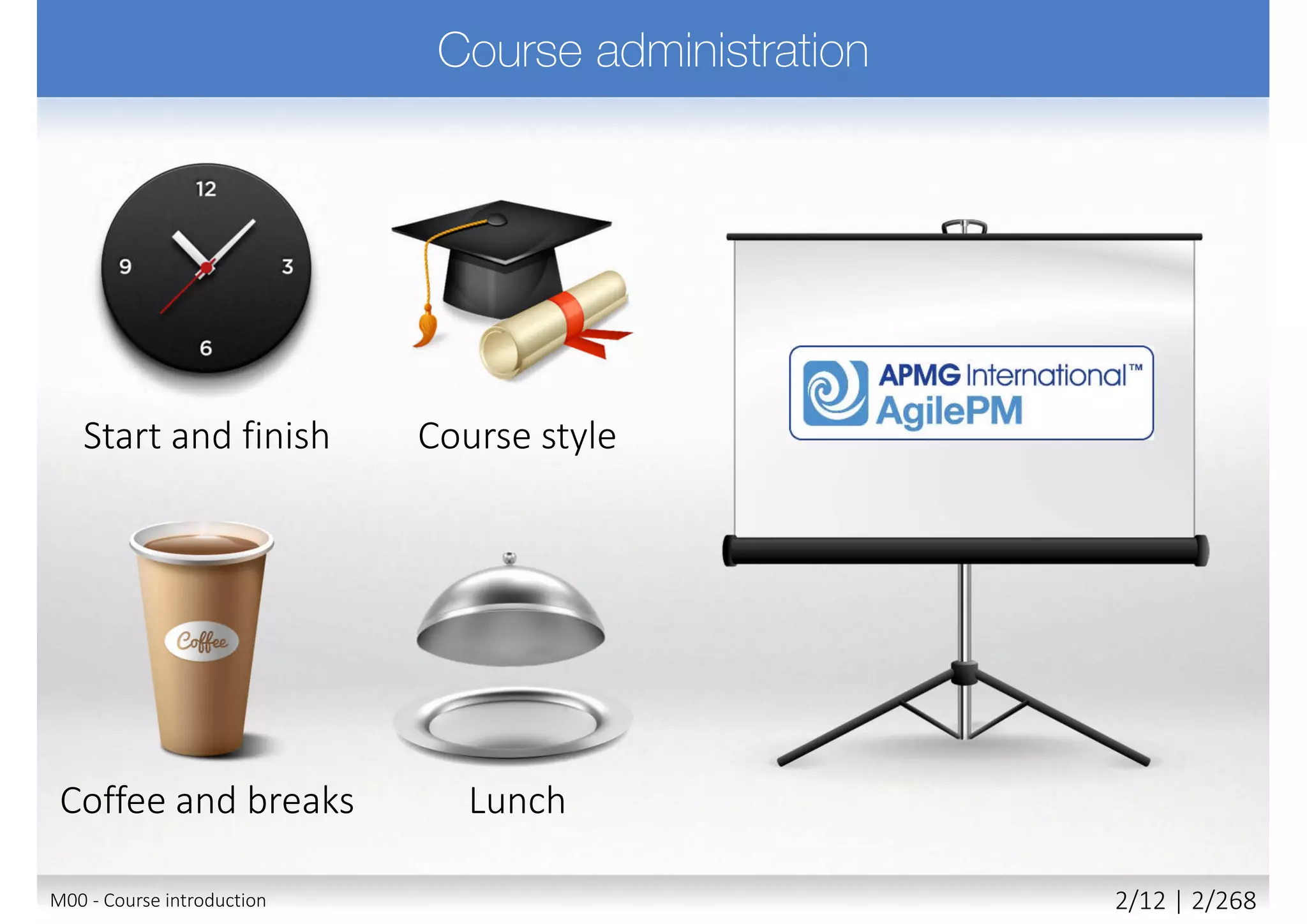 Course administration

12
9
3
6

Start and finish

Course style

APMG International™
AgilePM

Coffee

Coffee and breaks

Lunch

M00 - Course introduction

2/12 | 2/268